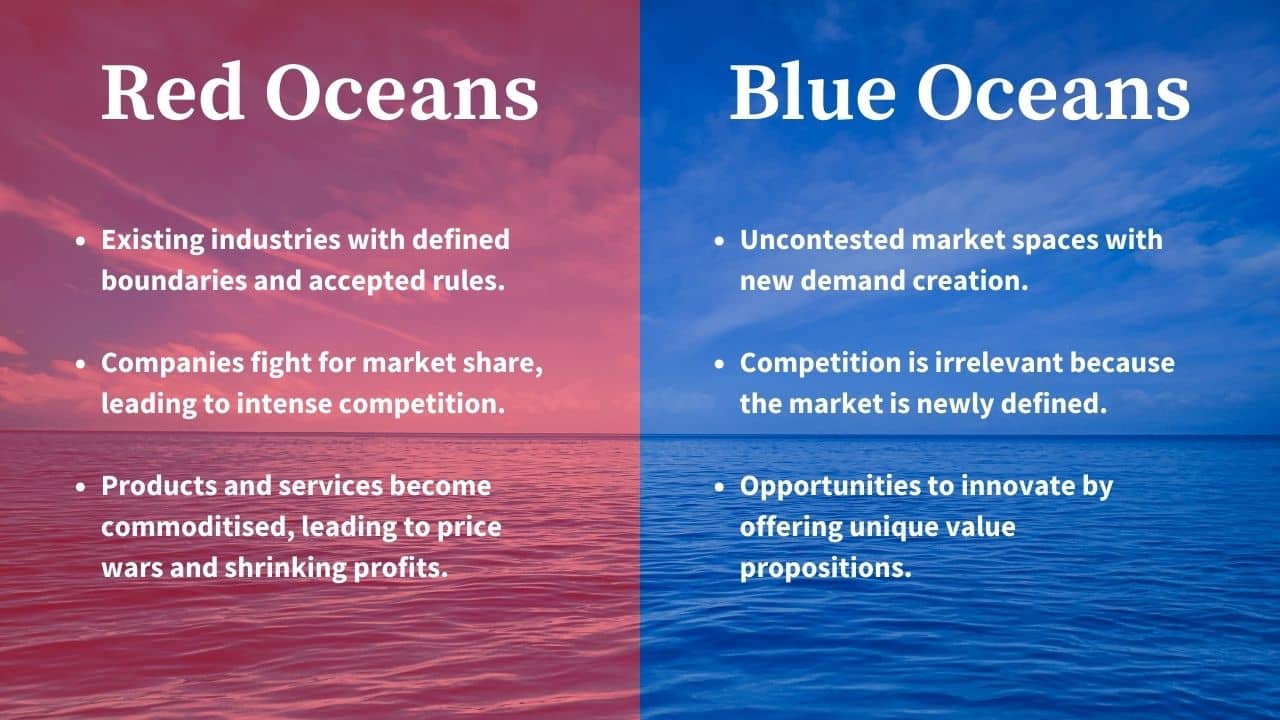 Red Oceans

- Existing industries with defined boundaries and accepted rules.
- Companies fight for market share, leading to intense competition.
- Products and services become commoditised, leading to price wars and shrinking profits.

Blue Oceans

- Uncontested market spaces with new demand creation.
- Competition is irrelevant because the market is newly defined.
- Opportunities to innovate by offering unique value propositions.